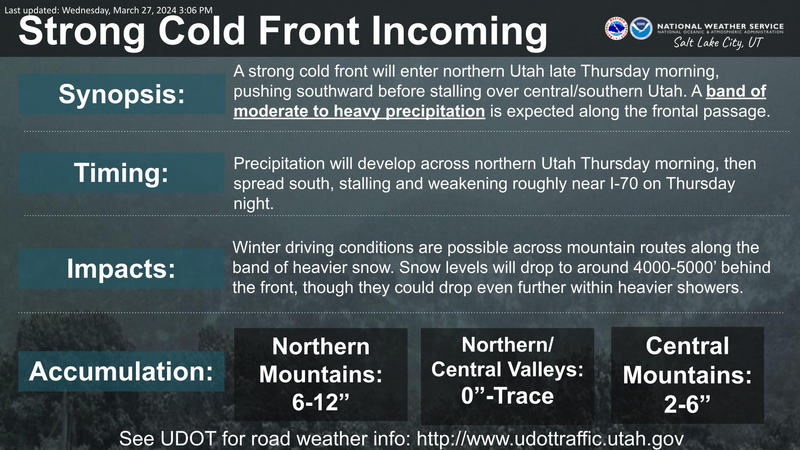 Last updated: Wednesday, March 27, 2024 3:06 PM

Strong Cold Front Incoming

NATIONAL WEATHER SERVICE
NATIONAL OCEANIC & ATMOSPHERIC ADMINISTRATION
Salt Lake City, UT

Synopsis:

A strong cold front will enter northern Utah late Thursday morning, pushing southward before stalling over central/southern Utah. A band of moderate to heavy precipitation is expected along the frontal passage.

Timing:

Precipitation will develop across northern Utah Thursday morning, then spread south, stalling and weakening roughly near I-70 on Thursday night.

Impacts:

Winter driving conditions are possible across mountain routes along the band of heavier snow. Snow levels will drop to around 4000-5000' behind the front, though they could drop even further within heavier showers.

Accumulation:

Northern Mountains: 6-12"

Northern/ Central Valleys: 0"-Trace

Central Mountains: 2-6"

See UDOT for road weather info: http://www.udottraffic.utah.gov